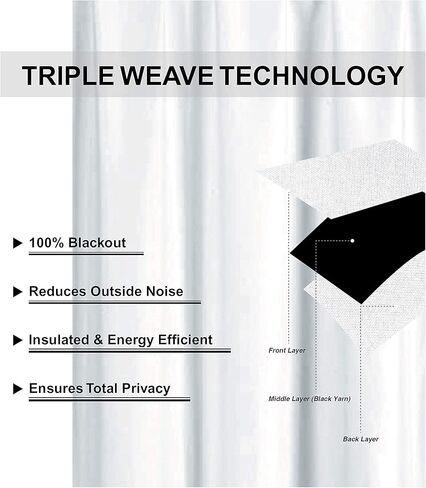 TRIPLE WEAVE TECHNOLOGY

▶ 100% Blackout

▶ Reduces Outside Noise

▶ Insulated & Energy Efficient

▶ Ensures Total Privacy

Front Layer

Middle Layer (Black Yarn)

Back Layer